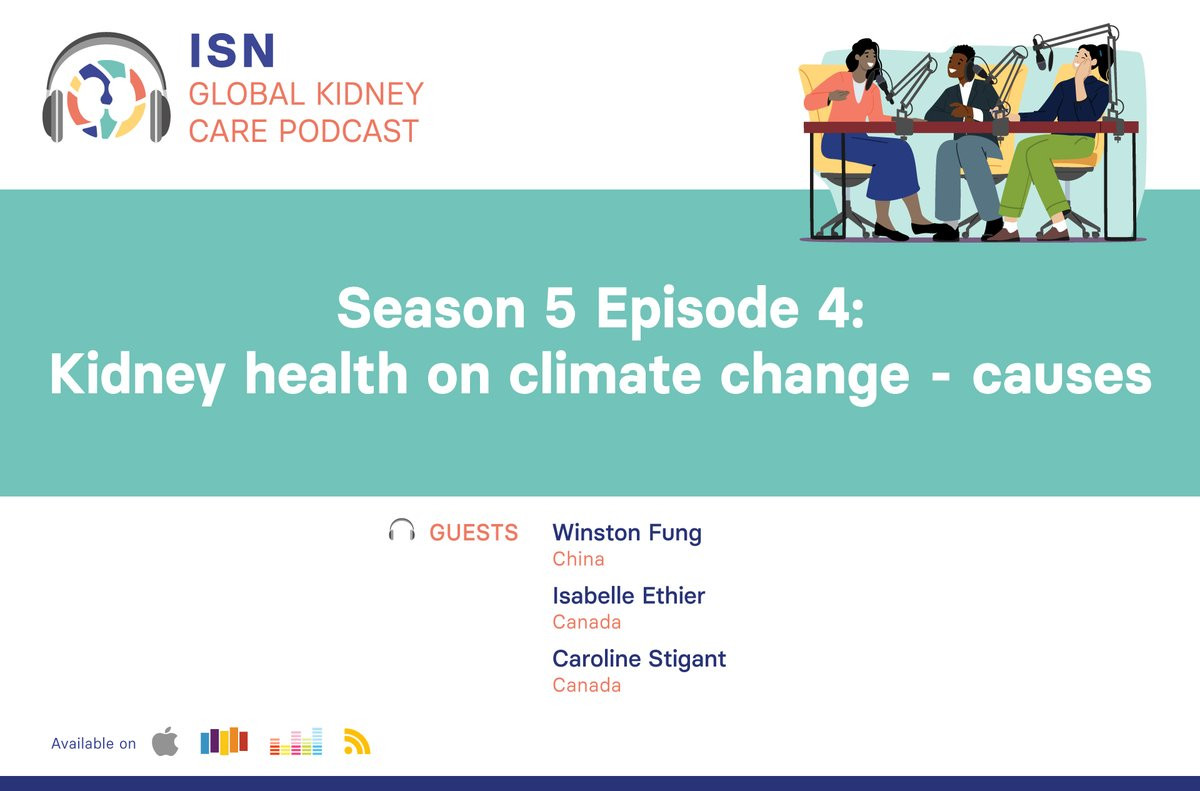 ISN
GLOBAL KIDNEY CARE PODCAST

Season 5 Episode 4:
Kidney health on climate change - causes

GUESTS

Winston Fung
China

Isabelle Ethier
Canada

Caroline Stigant
Canada

Available on